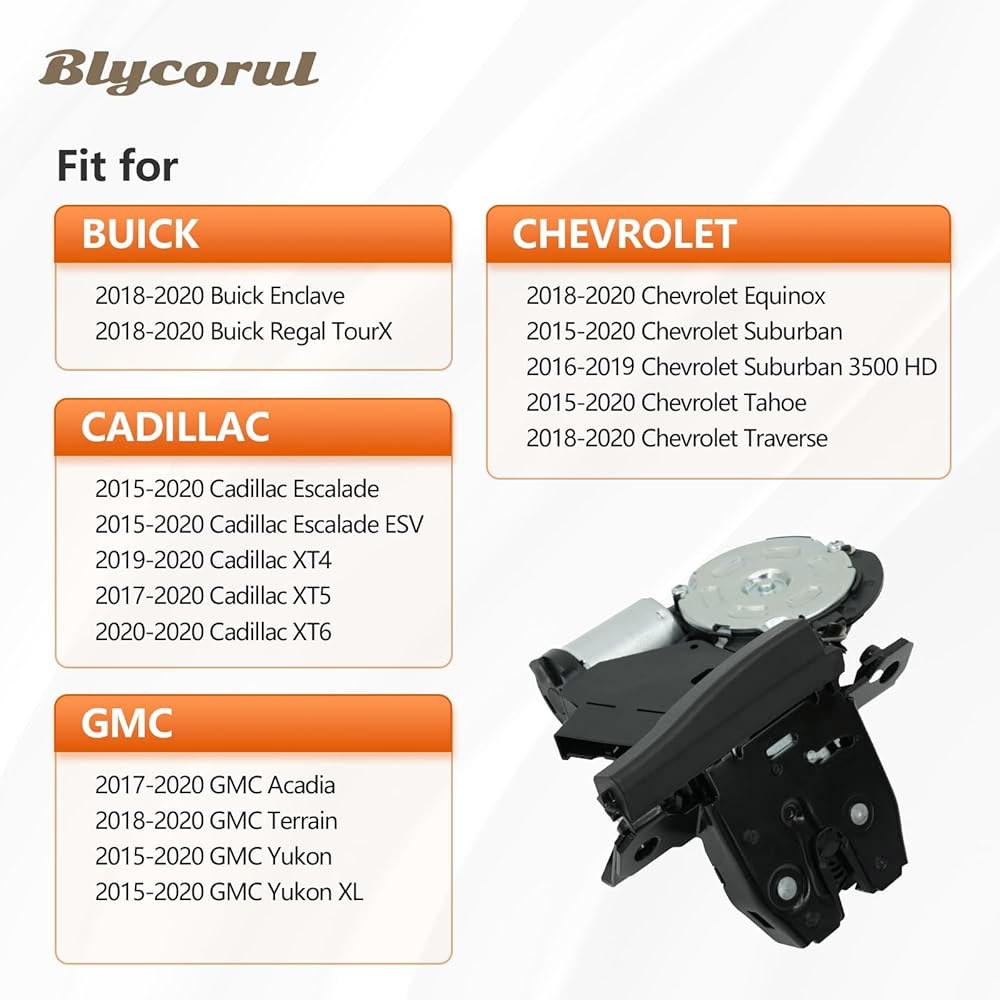 Blycorul

Fit for

BUICK

2018-2020 Buick Enclave
2018-2020 Buick Regal TourX

CADILLAC

2015-2020 Cadillac Escalade
2015-2020 Cadillac Escalade ESV
2019-2020 Cadillac XT4
2017-2020 Cadillac XT5
2020-2020 Cadillac XT6

GMC

2017-2020 GMC Acadia
2018-2020 GMC Terrain
2015-2020 GMC Yukon
2015-2020 GMC Yukon XL

CHEVROLET

2018-2020 Chevrolet Equinox
2015-2020 Chevrolet Suburban
2016-2019 Chevrolet Suburban 3500 HD
2015-2020 Chevrolet Tahoe
2018-2020 Chevrolet Traverse